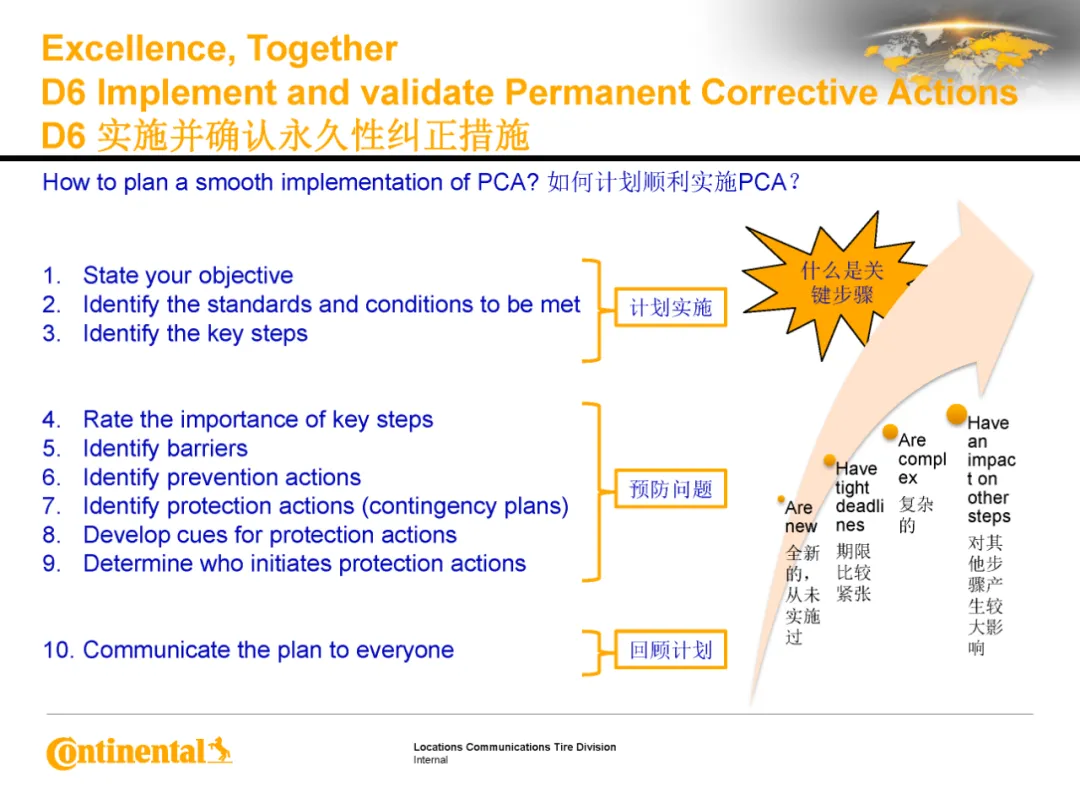 Excellence, Together
D6 Implement and validate Permanent Corrective Actions
D6 实施并确认永久性纠正措施

How to plan a smooth implementation of PCA? 如何计划顺利实施PCA？

1. State your objective
2. Identify the standards and conditions to be met
3. Identify the key steps

计划实施

4. Rate the importance of key steps
5. Identify barriers
6. Identify prevention actions
7. Identify protection actions (contingency plans)
8. Develop cues for protection actions
9. Determine who initiates protection actions

预防问题

10. Communicate the plan to everyone

回顾计划

什么是关键步骤

Are new 全新的，从未实施过

Have tight deadlines 期限比较紧张

Are complex 复杂的

Have an impact on other steps 对其他步骤产生较大影响

Continental

Locations Communications Tire Division
Internal